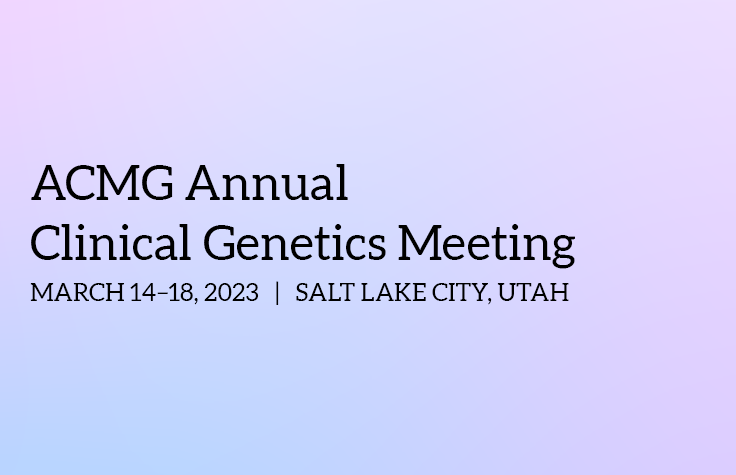 ACMG Annual
Clinical Genetics Meeting

MARCH 14–18, 2023 | SALT LAKE CITY, UTAH